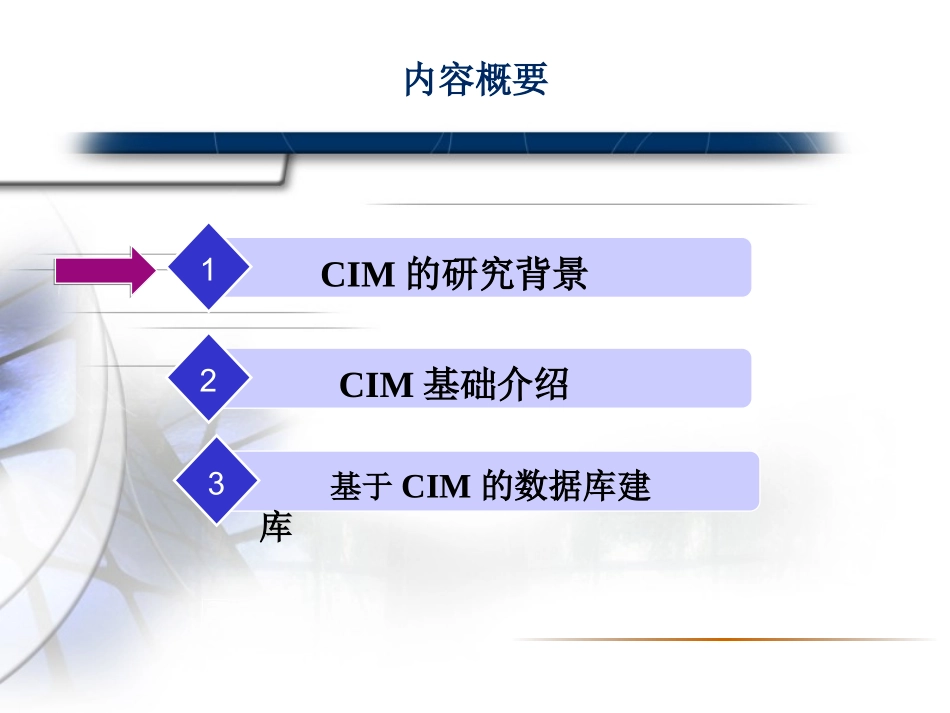 内容概要

1 CIM 的研究背景

2 CIM 基础介绍

3 基于 CIM 的数据库建库